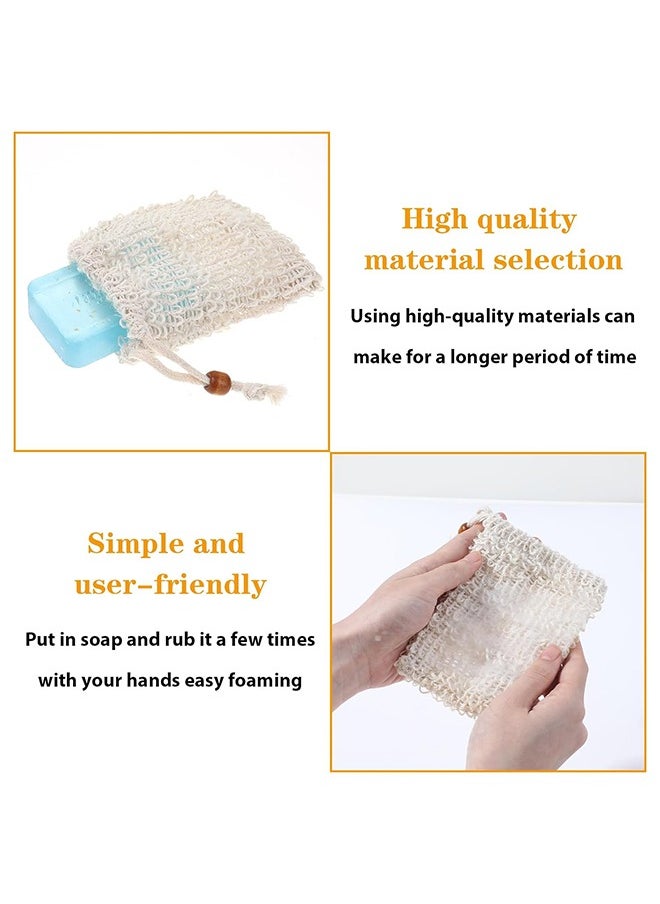 High quality material selection

Using high-quality materials can make for a longer period of time

Simple and user–friendly

Put in soap and rub it a few times with your hands easy foaming